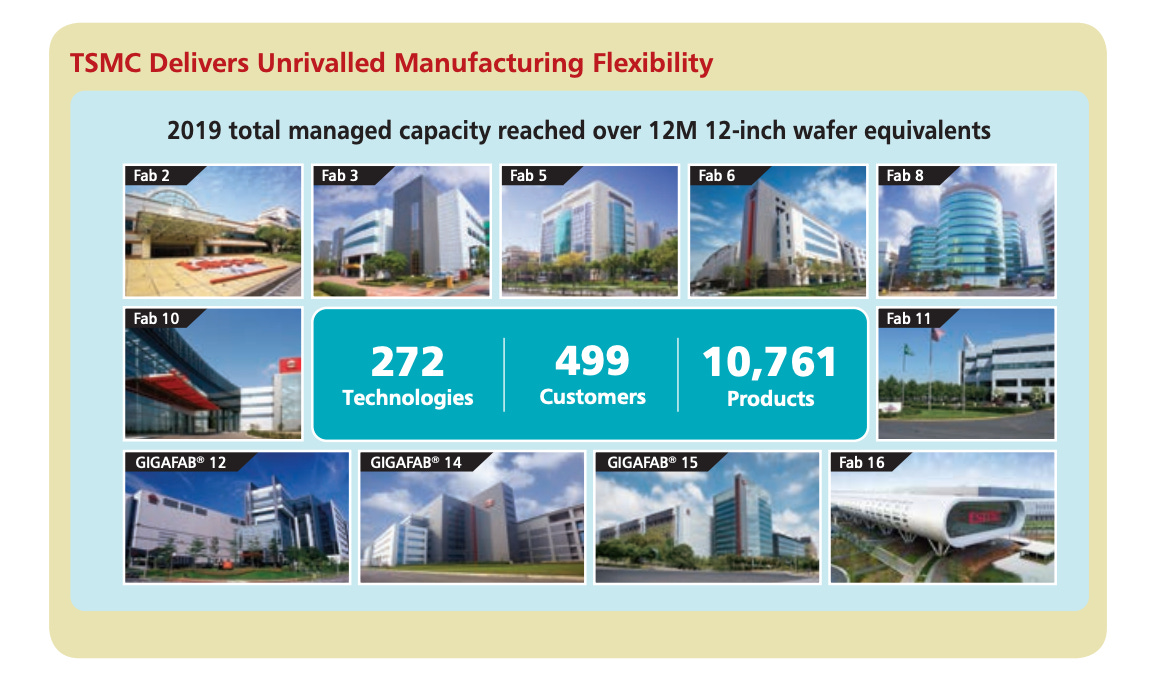 TSMC Delivers Unrivalled Manufacturing Flexibility

2019 total managed capacity reached over 12M 12-inch wafer equivalents

Fab 2

Fab 3

Fab 5

Fab 6

Fab 8

Fab 10

272 Technologies

499 Customers

10,761 Products

Fab 11

GIGAFAB® 12

GIGAFAB® 14

GIGAFAB® 15

Fab 16